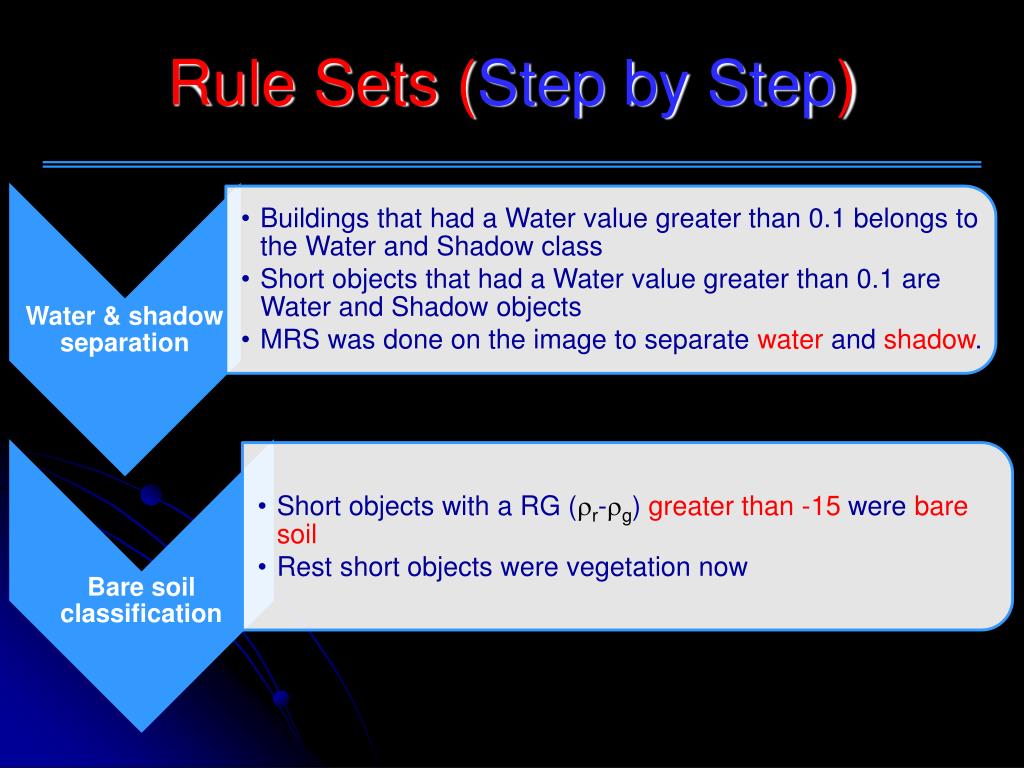 Rule Sets (Step by Step)

Water & shadow separation

• Buildings that had a Water value greater than 0.1 belongs to the Water and Shadow class
• Short objects that had a Water value greater than 0.1 are Water and Shadow objects
• MRS was done on the image to separate water and shadow.

Bare soil classification

• Short objects with a RG ($\rho_r$-$\rho_g$) greater than -15 were bare soil
• Rest short objects were vegetation now